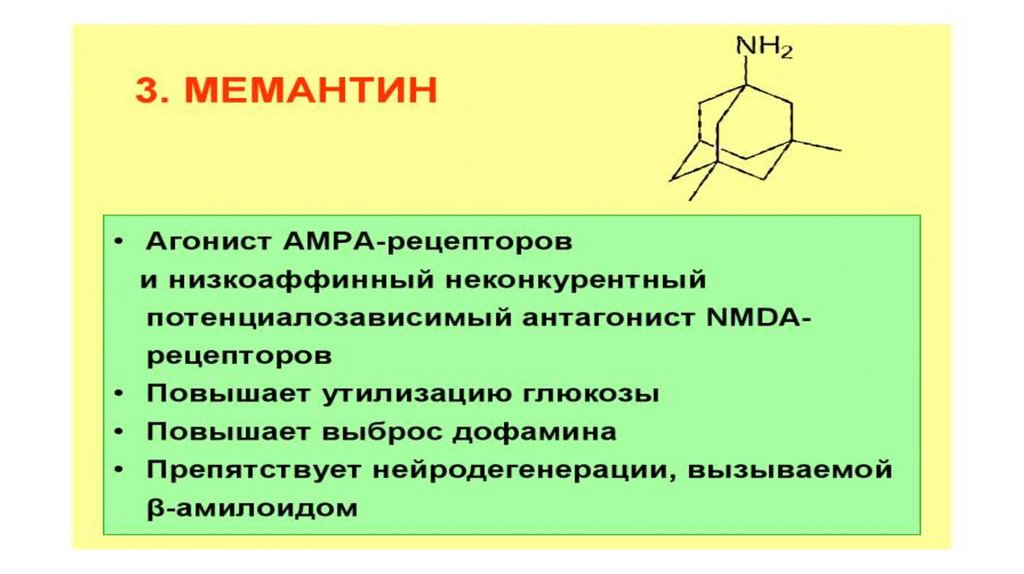 3. МЕМАНТИН

$NH_2$

• Агонист АМРА-рецепторов и низкоаффинный неконкурентный потенциалозависимый антагонист NMDA-рецепторов
• Повышает утилизацию глюкозы
• Повышает выброс дофамина
• Препятствует нейродегенерации, вызываемой β-амилоидом